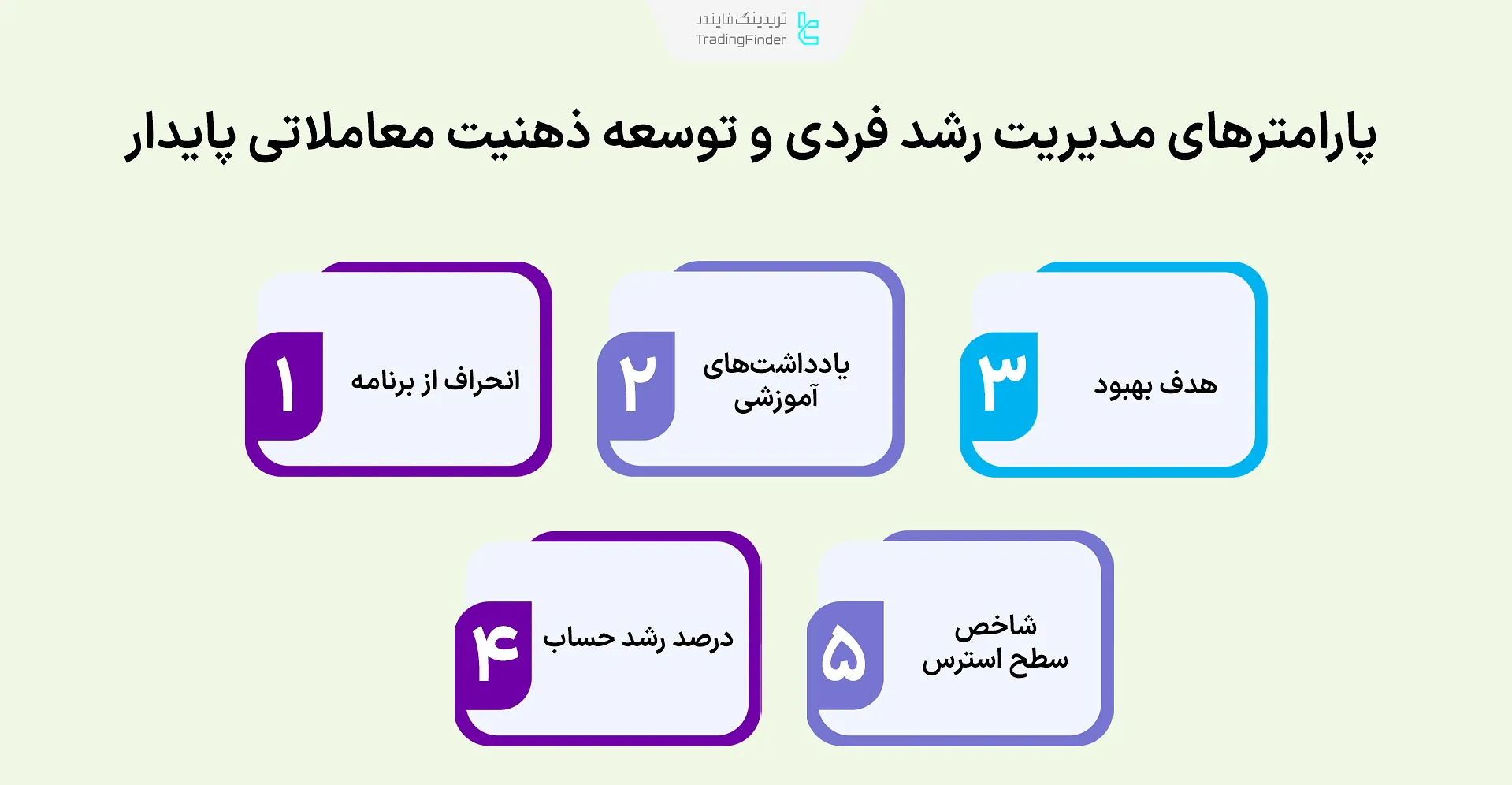 تریدینگ فایندر
TradingFinder

پارامترهای مدیریت رشد فردی و توسعه ذهنیت معاملاتی پایدار

۱ انحراف از برنامه

۲ یادداشت‌های آموزشی

۳ هدف بهبود

۴ درصد رشد حساب

۵ شاخص سطح استرس